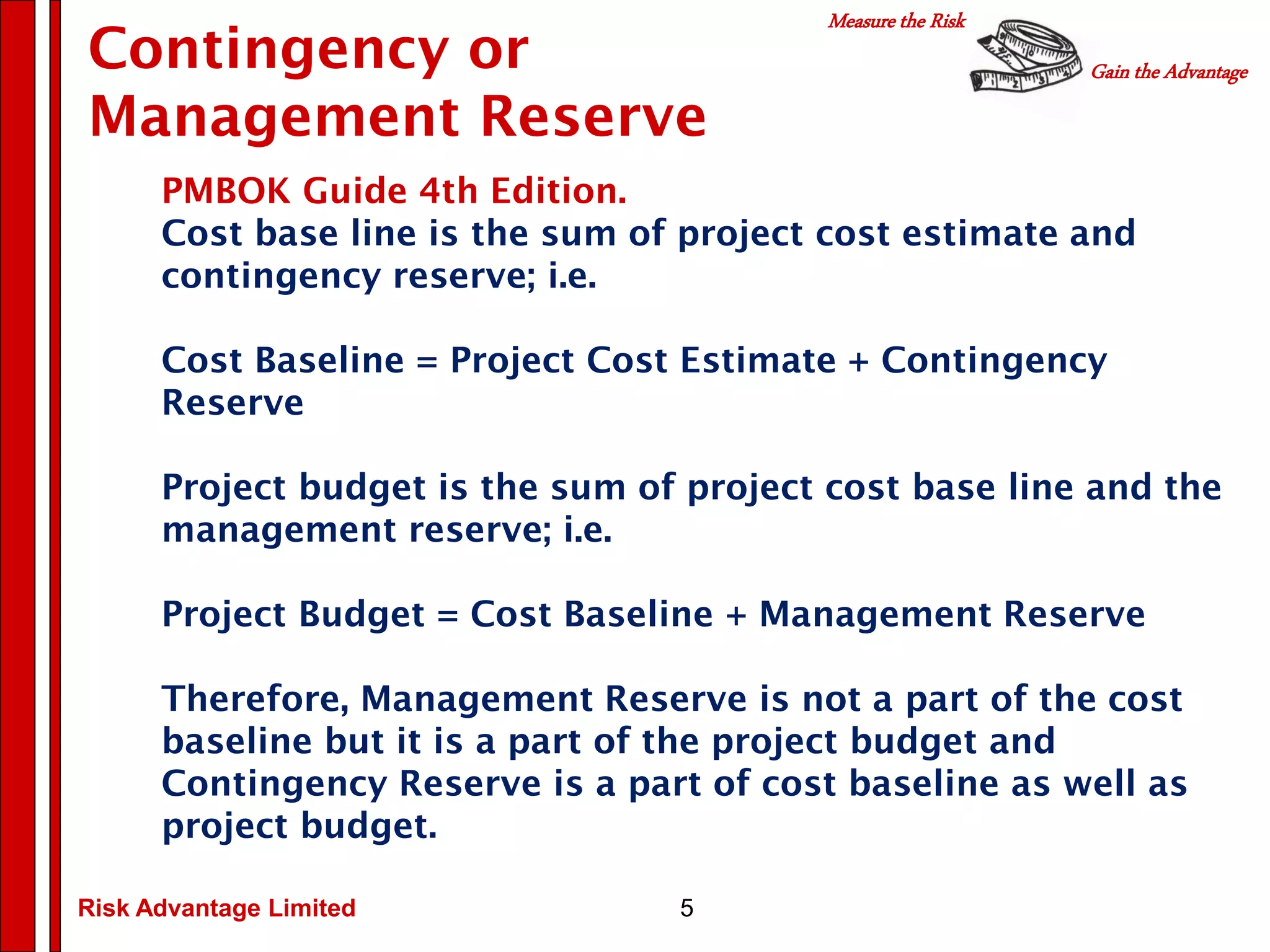 Contingency or Management Reserve

Measure the Risk

Gain the Advantage

PMBOK Guide 4th Edition.
Cost base line is the sum of project cost estimate and contingency reserve; i.e.

Cost Baseline = Project Cost Estimate + Contingency Reserve

Project budget is the sum of project cost base line and the management reserve; i.e.

Project Budget = Cost Baseline + Management Reserve

Therefore, Management Reserve is not a part of the cost baseline but it is a part of the project budget and Contingency Reserve is a part of cost baseline as well as project budget.

Risk Advantage Limited

5